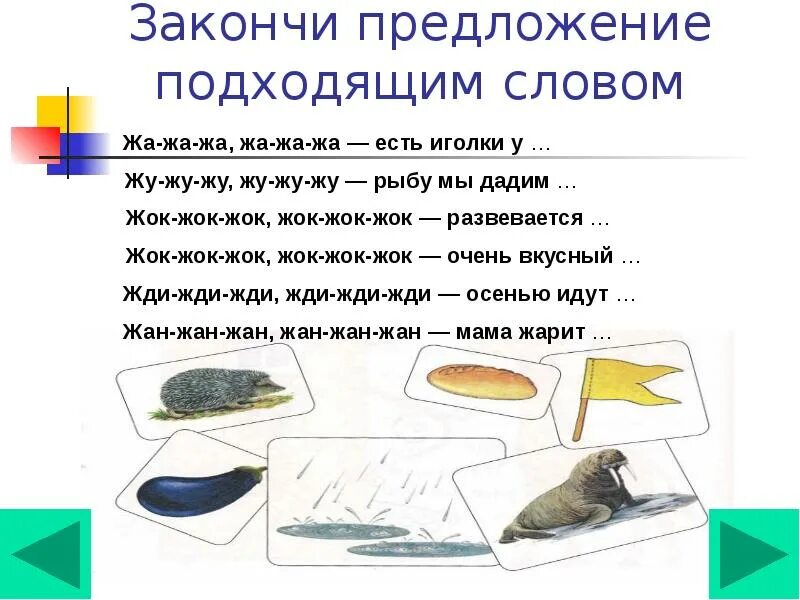 Закончи предложение подходящим словом

Жа-жа-жа, жа-жа-жа — есть иголки у …

Жу-жу-жу, жу-жу-жу — рыбу мы дадим …

Жок-жок-жок, жок-жок-жок — развевается …

Жок-жок-жок, жок-жок-жок — очень вкусный …

Жди-жди-жди, жди-жди-жди — осенью идут …

Жан-жан-жан, жан-жан-жан — мама жарит …